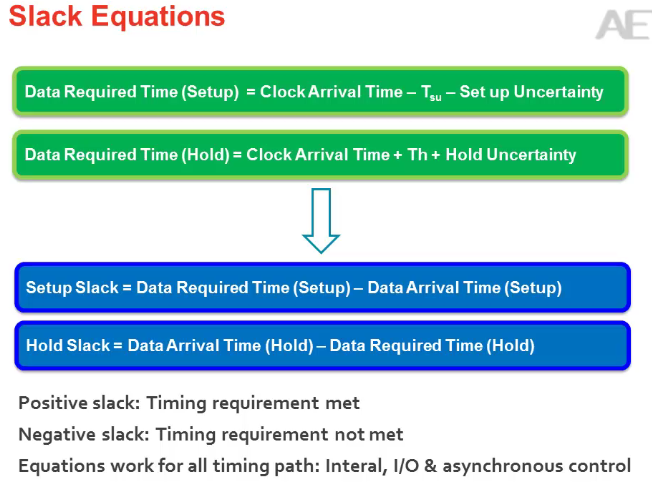 Slack Equations

AE

Data Required Time (Setup) = Clock Arrival Time – $T_{su}$ – Set up Uncertainty

Data Required Time (Hold) = Clock Arrival Time + Th + Hold Uncertainty

Setup Slack = Data Required Time (Setup) – Data Arrival Time (Setup)

Hold Slack = Data Arrival Time (Hold) – Data Required Time (Hold)

Positive slack: Timing requirement met

Negative slack: Timing requirement not met

Equations work for all timing path: Interal, I/O & asynchronous control